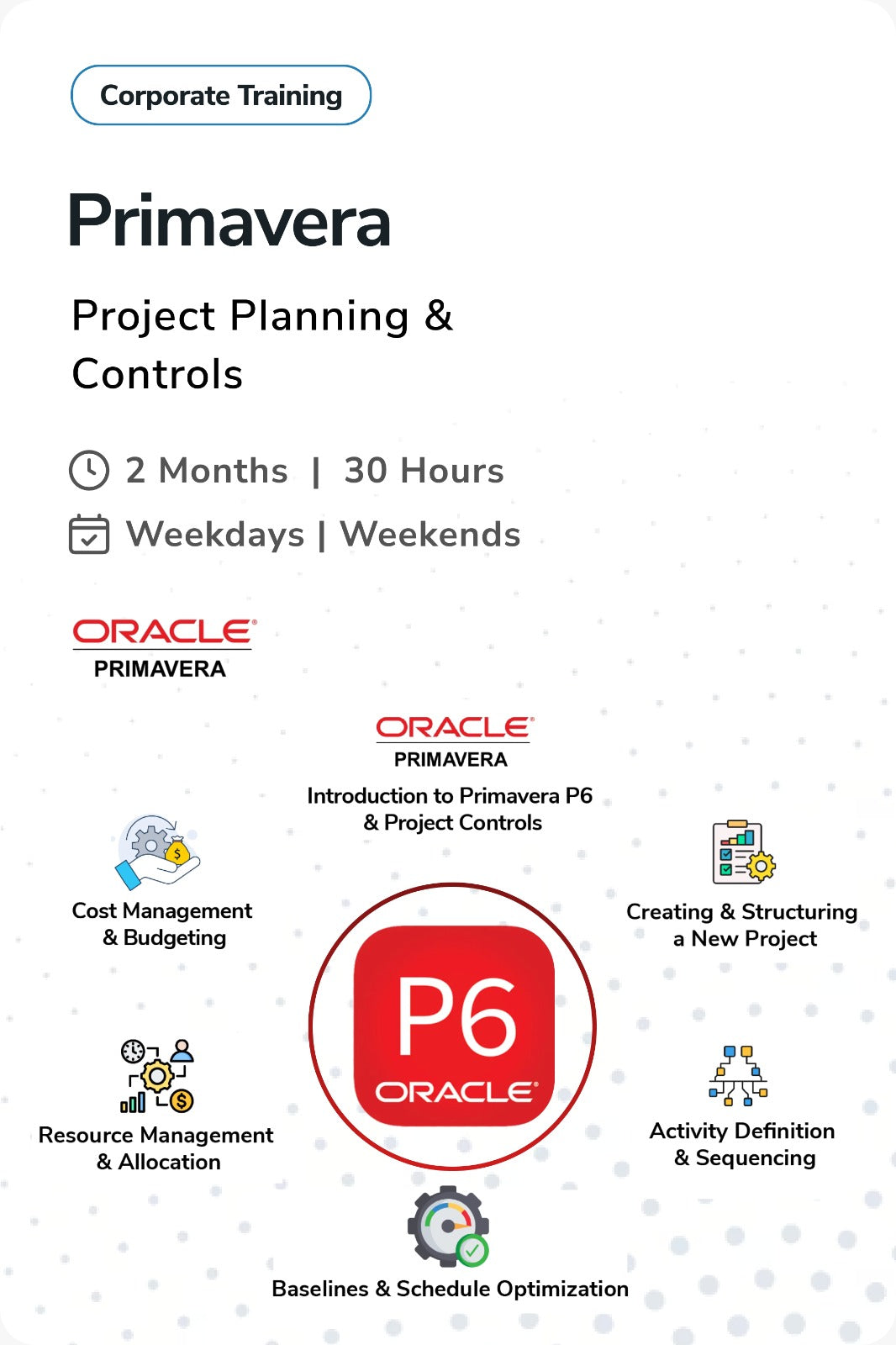 Corporate Training

Primavera

Project Planning & Controls

2 Months | 30 Hours

Weekdays | Weekends

ORACLE
PRIMAVERA

ORACLE
PRIMAVERA
Introduction to Primavera P6 & Project Controls

Cost Management & Budgeting

Creating & Structuring a New Project

P6
ORACLE

Resource Management & Allocation

Activity Definition & Sequencing

Baselines & Schedule Optimization